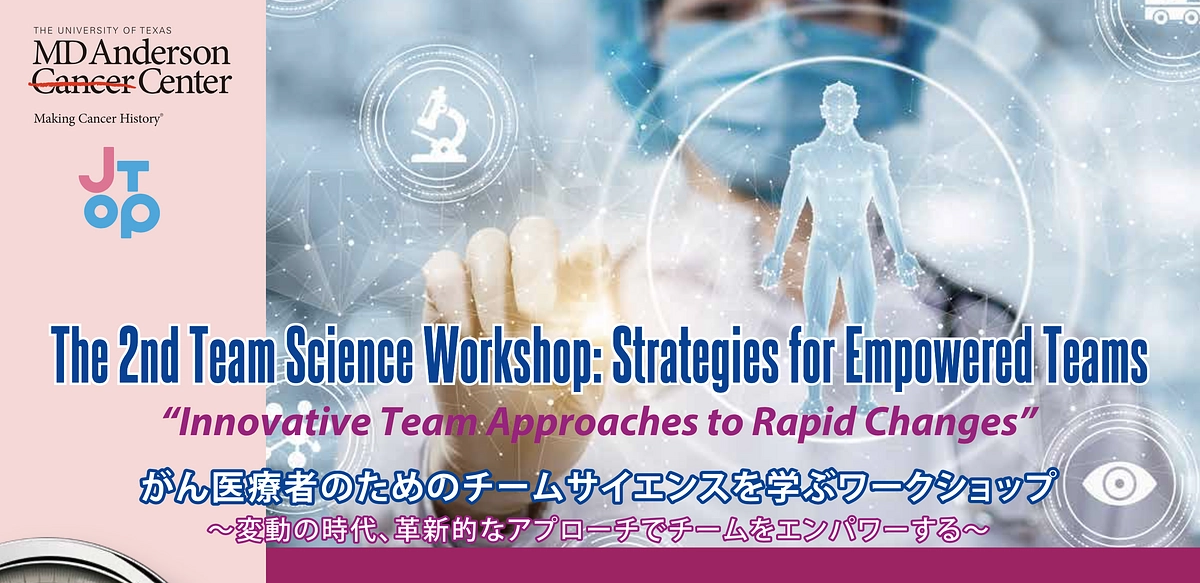 THE UNIVERSITY OF TEXAS
MD Anderson Cancer Center
Making Cancer History®

JTOP

The 2nd Team Science Workshop: Strategies for Empowered Teams
"Innovative Team Approaches to Rapid Changes"
がん医療者のためのチームサイエンスを学ぶワークショップ
～変動の時代、革新的なアプローチでチームをエンパワーする～